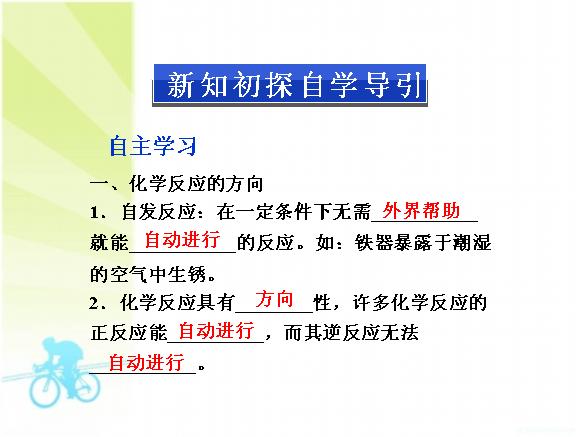 新知初探自学导引

自主学习

一、化学反应的方向

1．自发反应：在一定条件下无需外界帮助就能自动进行的反应。如：铁器暴露于潮湿的空气中生锈。

2．化学反应具有方向性，许多化学反应的正反应能自动进行，而其逆反应无法自动进行。